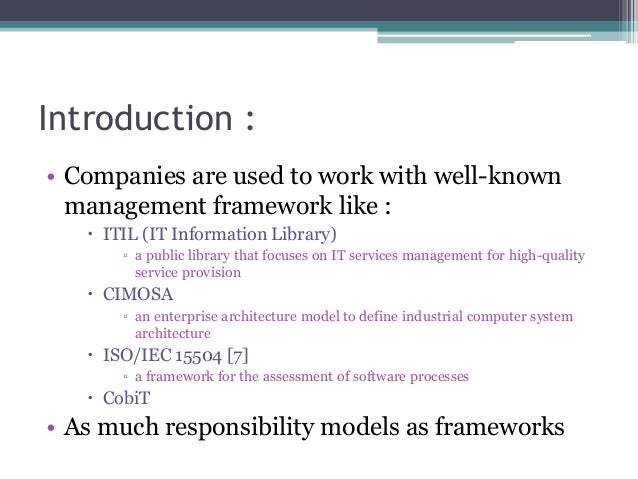 Introduction :

• Companies are used to work with well-known management framework like :
  • ITIL (IT Information Library)
    ▫ a public library that focuses on IT services management for high-quality service provision
  • CIMOSA
    ▫ an enterprise architecture model to define industrial computer system architecture
  • ISO/IEC 15504 [7]
    ▫ a framework for the assessment of software processes
  • CobiT
• As much responsibility models as frameworks